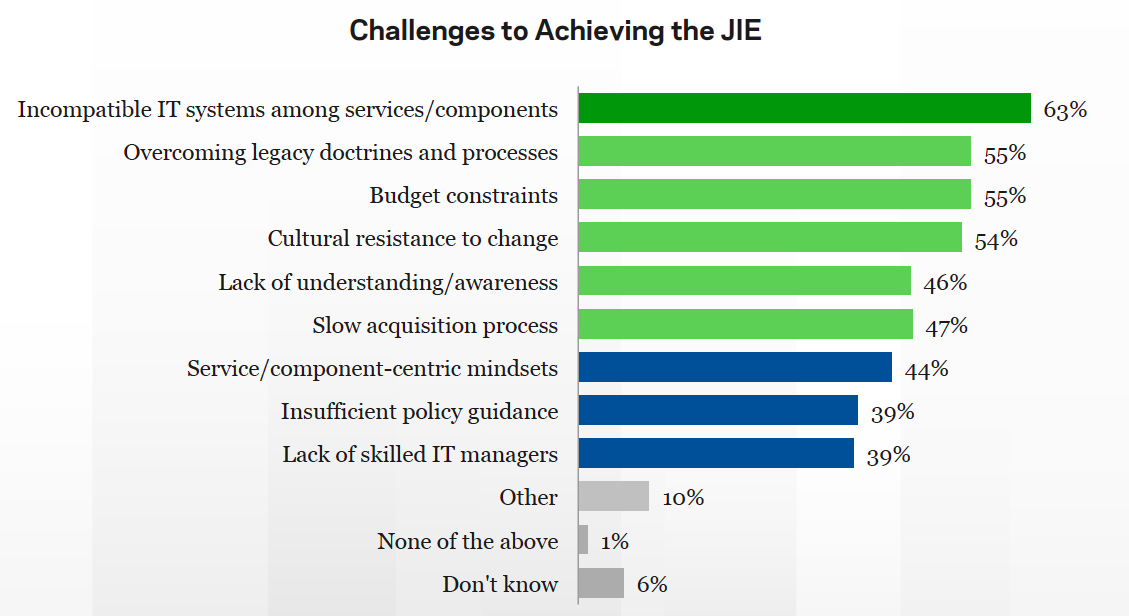 Challenges to Achieving the JIE

Incompatible IT systems among services/components 63%
Overcoming legacy doctrines and processes 55%
Budget constraints 55%
Cultural resistance to change 54%
Lack of understanding/awareness 46%
Slow acquisition process 47%
Service/component-centric mindsets 44%
Insufficient policy guidance 39%
Lack of skilled IT managers 39%
Other 10%
None of the above 1%
Don't know 6%